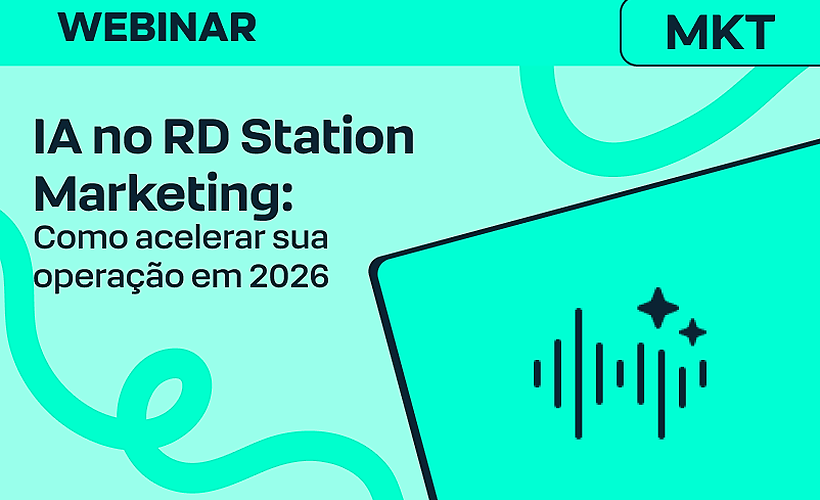 WEBINAR

MKT

IA no RD Station Marketing:
Como acelerar sua operação em 2026